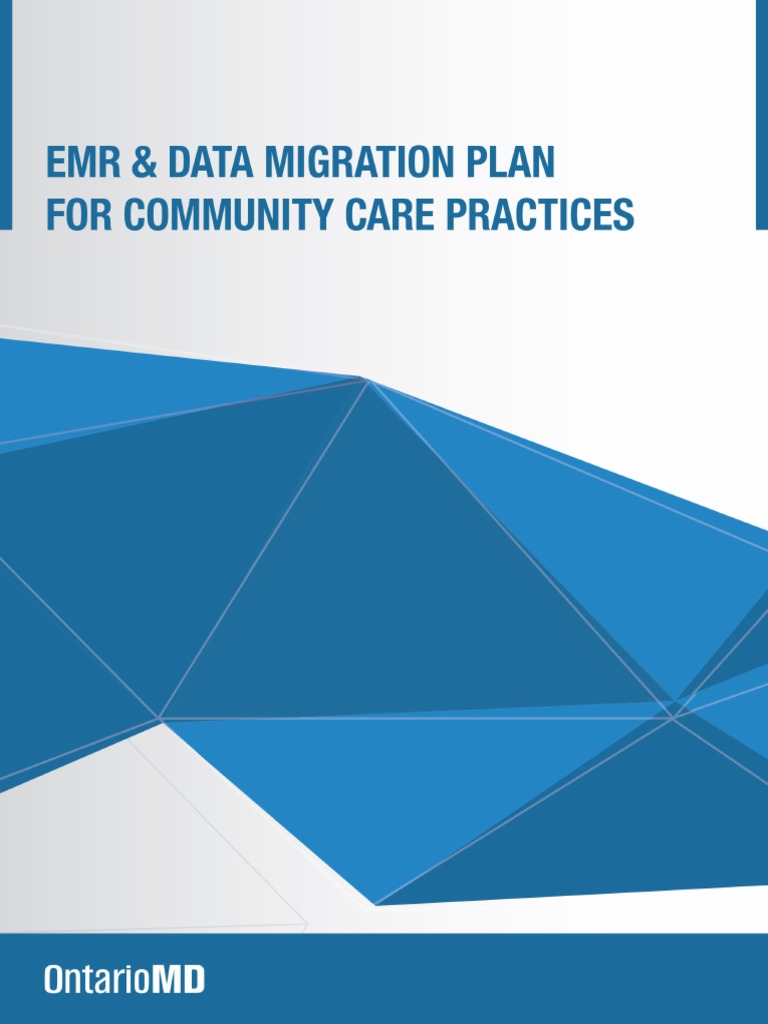 EMR & DATA MIGRATION PLAN
FOR COMMUNITY CARE PRACTICES

OntarioMD